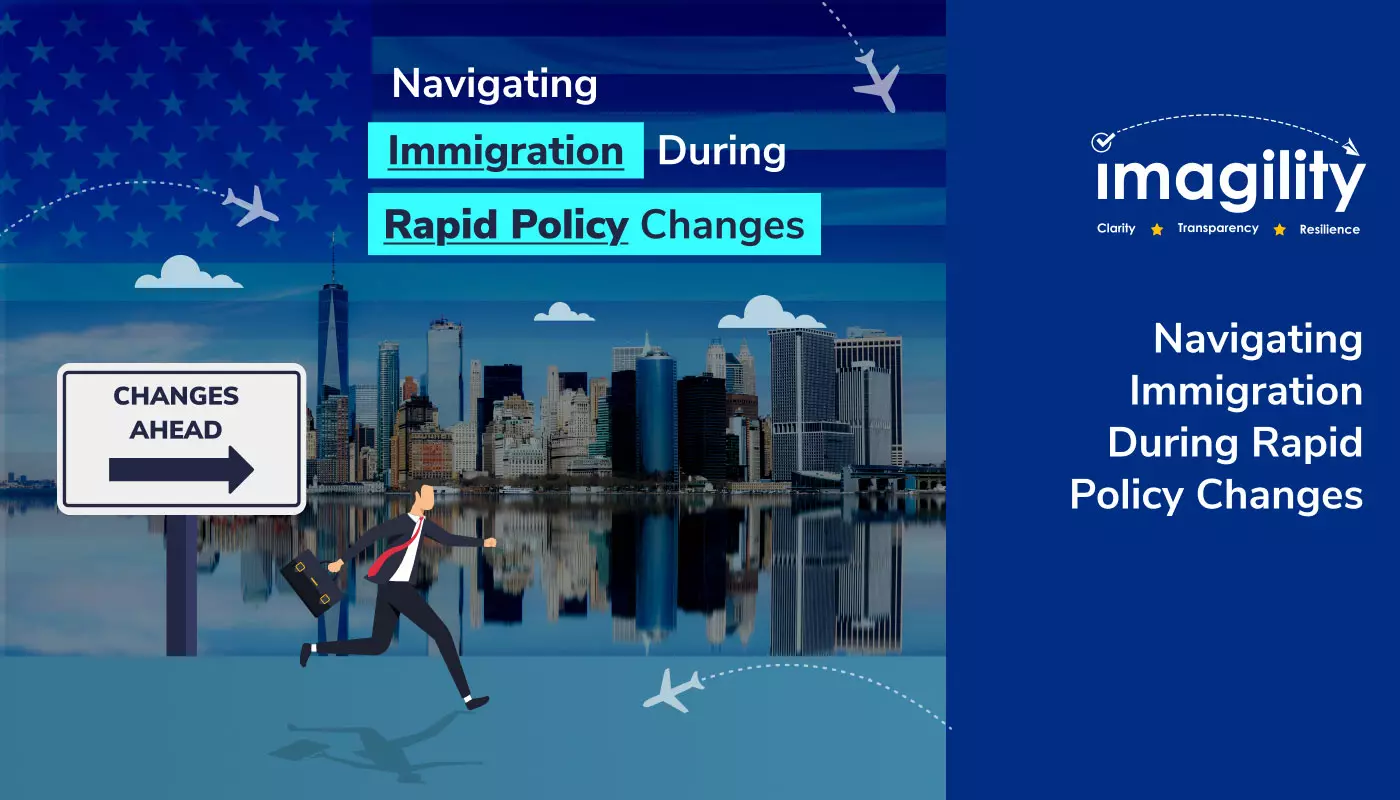 Navigating Immigration During Rapid Policy Changes

CHANGES AHEAD

imagility
Clarity ★ Transparency ★ Resilience

Navigating Immigration During Rapid Policy Changes